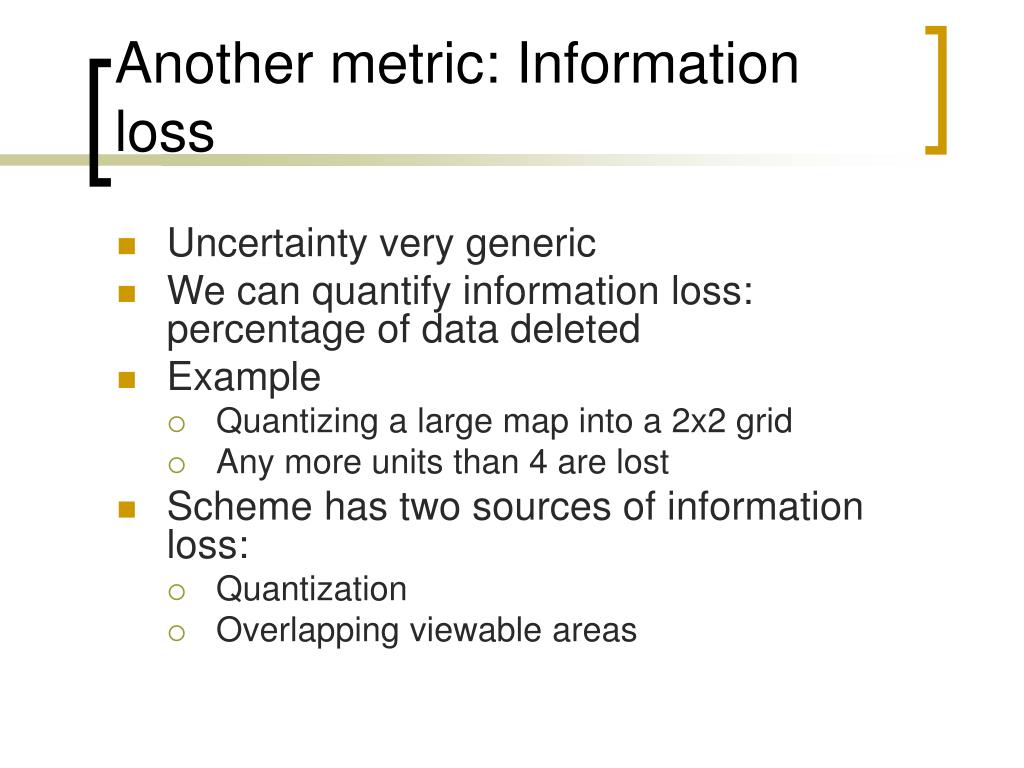 Another metric: Information loss

- Uncertainty very generic
- We can quantify information loss: percentage of data deleted
- Example
  - Quantizing a large map into a 2x2 grid
  - Any more units than 4 are lost
- Scheme has two sources of information loss:
  - Quantization
  - Overlapping viewable areas